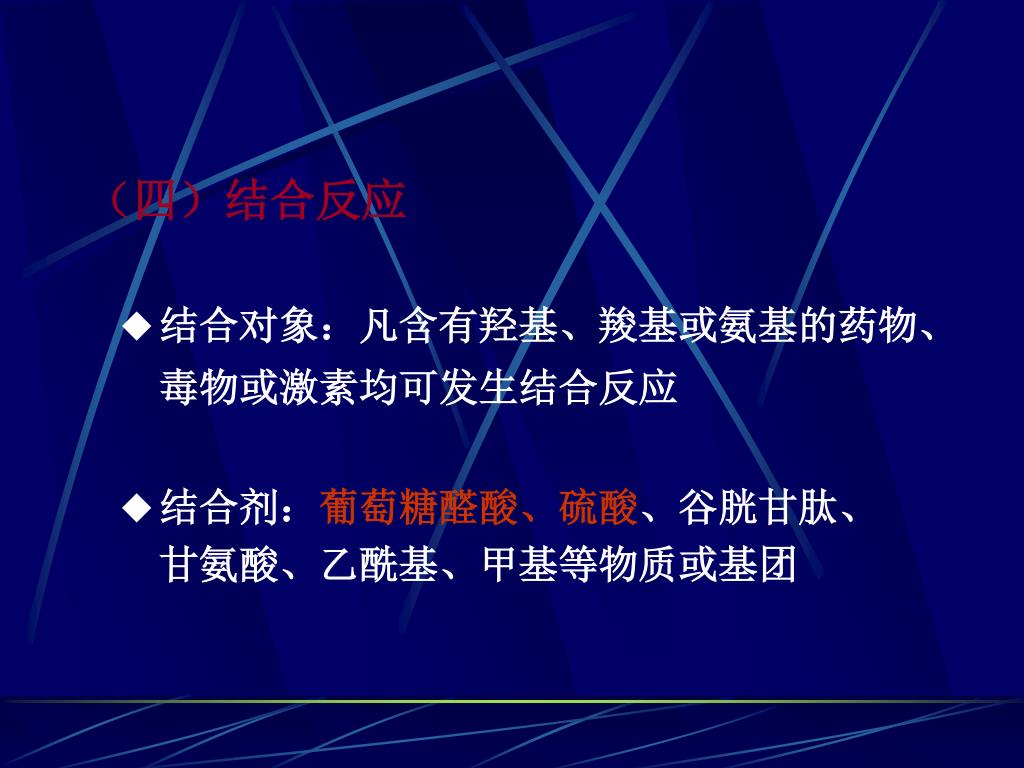 （四）结合反应

◆ 结合对象：凡含有羟基、羧基或氨基的药物、毒物或激素均可发生结合反应

◆ 结合剂：葡萄糖醛酸、硫酸、谷胱甘肽、甘氨酸、乙酰基、甲基等物质或基团